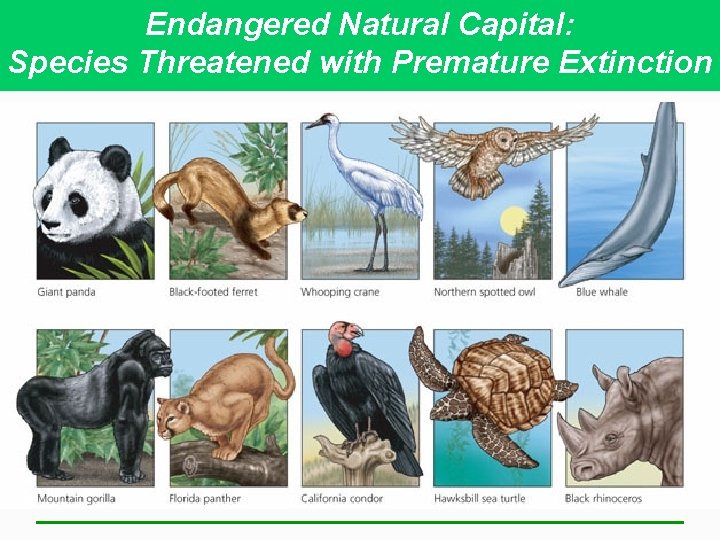 Endangered Natural Capital:
Species Threatened with Premature Extinction

Giant panda

Black-footed ferret

Whooping crane

Northern spotted owl

Blue whale

Mountain gorilla

Florida panther

California condor

Hawksbill sea turtle

Black rhinoceros